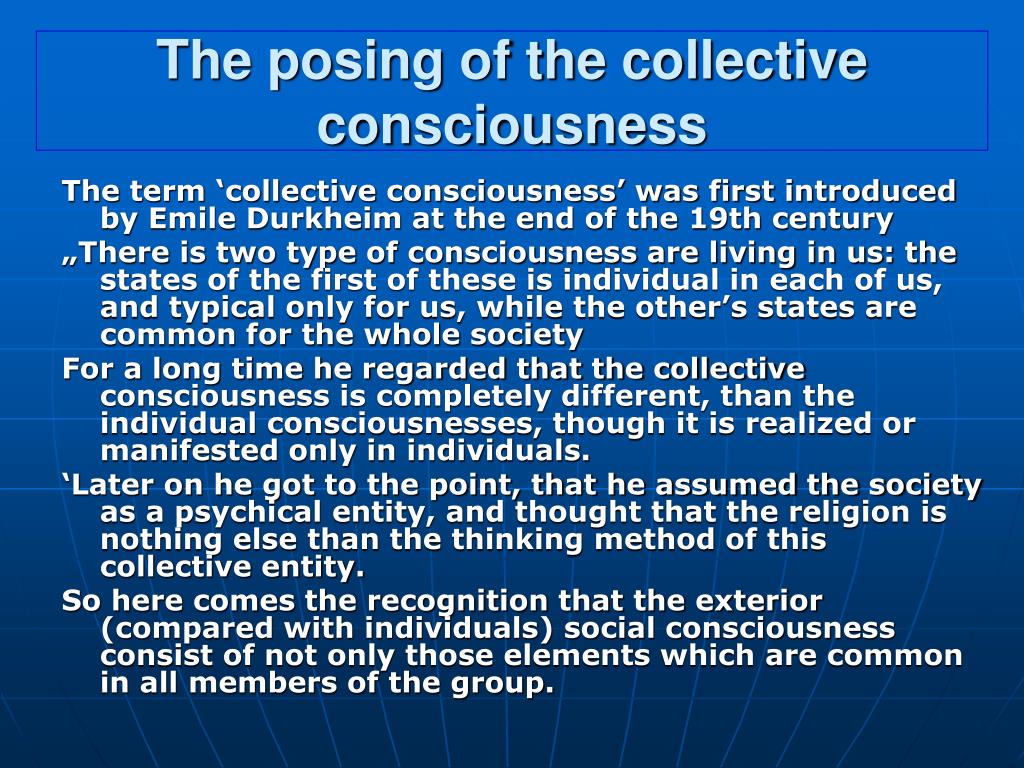 The posing of the collective consciousness

The term ‘collective consciousness’ was first introduced by Emile Durkheim at the end of the 19th century

„There is two type of consciousness are living in us: the states of the first of these is individual in each of us, and typical only for us, while the other’s states are common for the whole society

For a long time he regarded that the collective consciousness is completely different, than the individual consciousnesses, though it is realized or manifested only in individuals.

‘Later on he got to the point, that he assumed the society as a psychical entity, and thought that the religion is nothing else than the thinking method of this collective entity.

So here comes the recognition that the exterior (compared with individuals) social consciousness consist of not only those elements which are common in all members of the group.